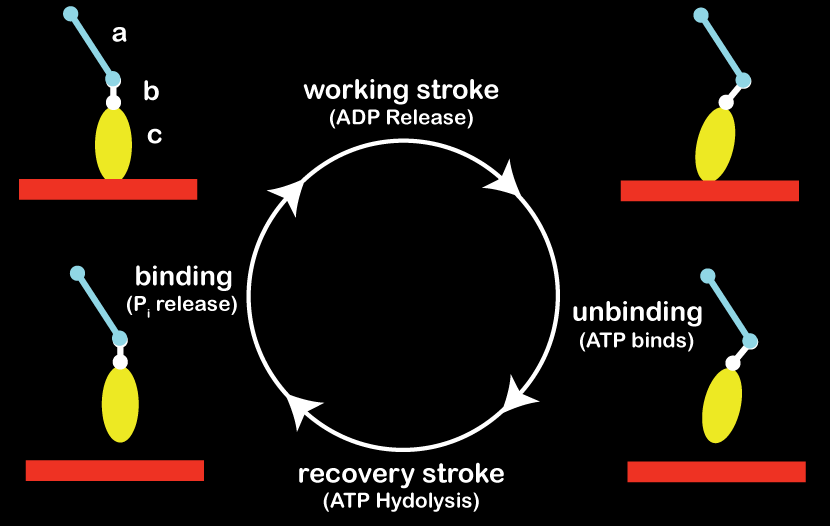 a

b

c

working stroke
(ADP Release)

binding
($P_i$ release)

unbinding
(ATP binds)

recovery stroke
(ATP Hydolysis)